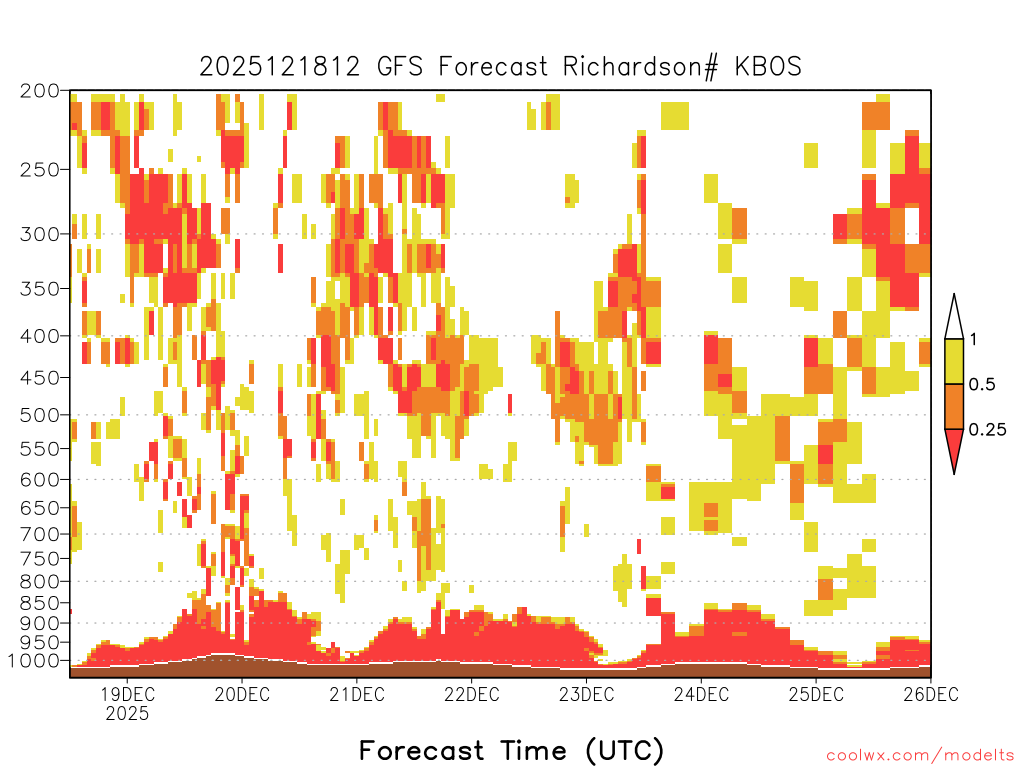 2025121812 GFS Forecast Richardson# KBOS

200
250
300
350
400
450
500
550
600
650
700
750
800
850
900
950
1000

1
0.5
0.25

19DEC
2025
20DEC
21DEC
22DEC
23DEC
24DEC
25DEC
26DEC

Forecast Time (UTC)

coolwx.com/modelts